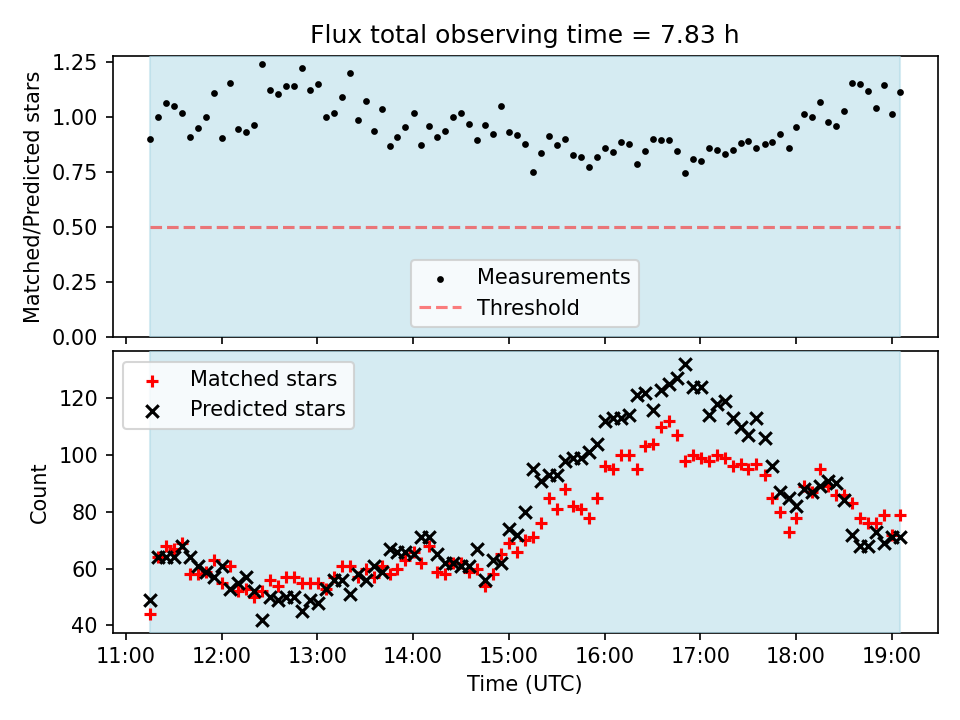 Flux total observing time = 7.83 h

Matched/Predicted stars

1.25
1.00
0.75
0.50
0.25
0.00

Measurements
Threshold

Matched stars
Predicted stars

Count

120
100
80
60
40

11:00 12:00 13:00 14:00 15:00 16:00 17:00 18:00 19:00

Time (UTC)